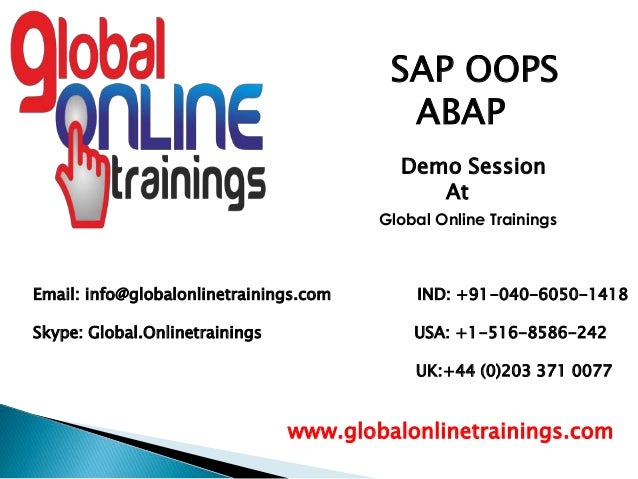 global
ONLINE
trainings

SAP OOPS
ABAP

Demo Session
At
Global Online Trainings

Email: info@globalonlinetrainings.com

Skype: Global.Onlinetrainings

IND: +91-040-6050-1418

USA: +1-516-8586-242

UK:+44 (0)203 371 0077

www.globalonlinetrainings.com